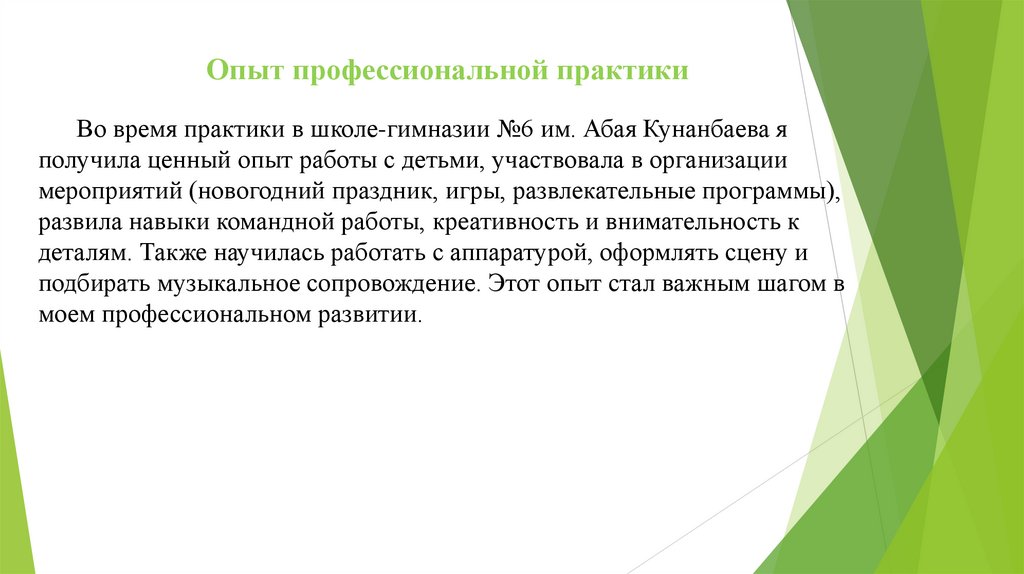 Опыт профессиональной практики

Во время практики в школе-гимназии №6 им. Абая Кунанбаева я получила ценный опыт работы с детьми, участвовала в организации мероприятий (новогодний праздник, игры, развлекательные программы), развила навыки командной работы, креативность и внимательность к деталям. Также научилась работать с аппаратурой, оформлять сцену и подбирать музыкальное сопровождение. Этот опыт стал важным шагом в моем профессиональном развитии.